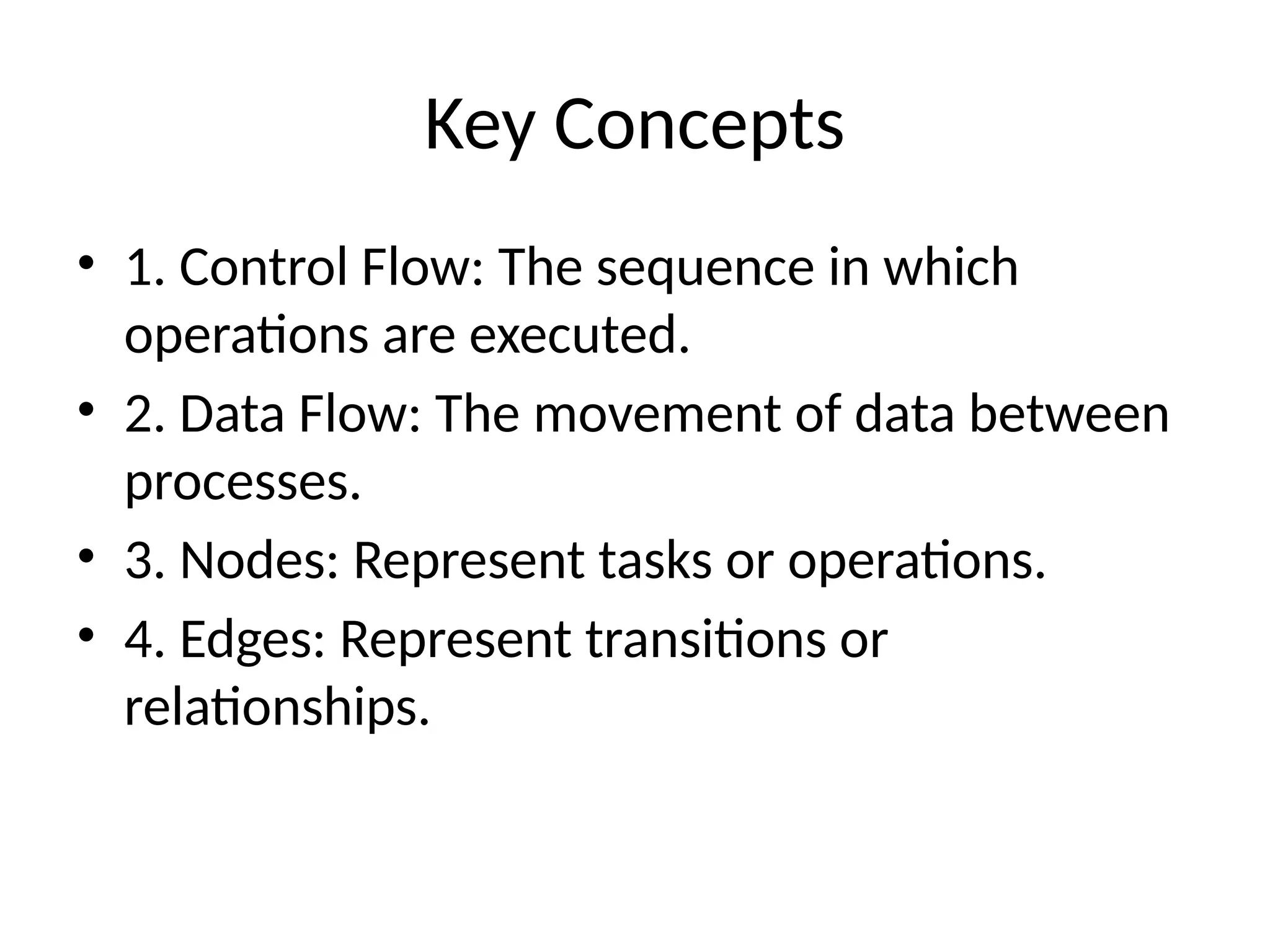 Key Concepts

• 1. Control Flow: The sequence in which operations are executed.
• 2. Data Flow: The movement of data between processes.
• 3. Nodes: Represent tasks or operations.
• 4. Edges: Represent transitions or relationships.